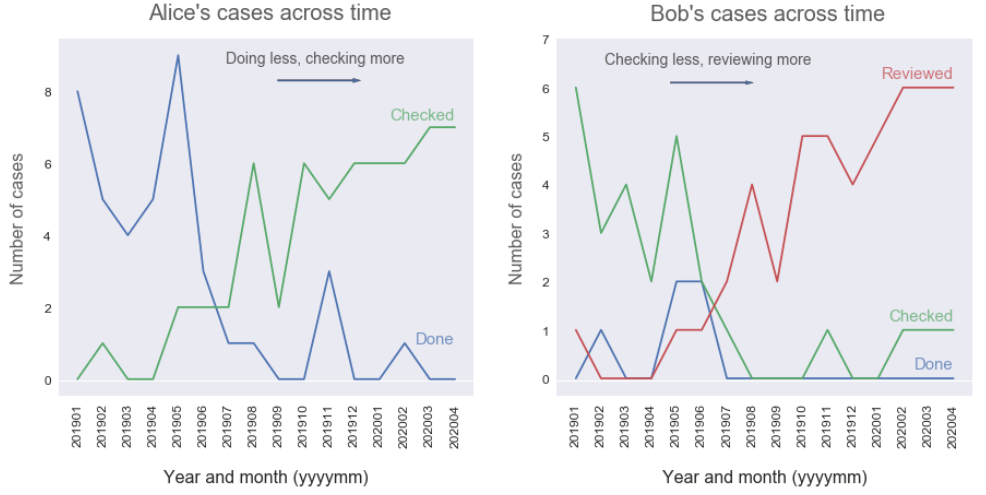 Alice's cases across time

Doing less, checking more

Checked

Done

Number of cases

8
6
4
2
0

201901
201902
201903
201904
201905
201906
201907
201908
201909
201910
201911
201912
202001
202002
202003
202004

Year and month (yyyymm)

Bob's cases across time

Checking less, reviewing more

Reviewed

Checked

Done

Number of cases

7
6
5
4
3
2
1
0

201901
201902
201903
201904
201905
201906
201907
201908
201909
201910
201911
201912
202001
202002
202003
202004

Year and month (yyyymm)